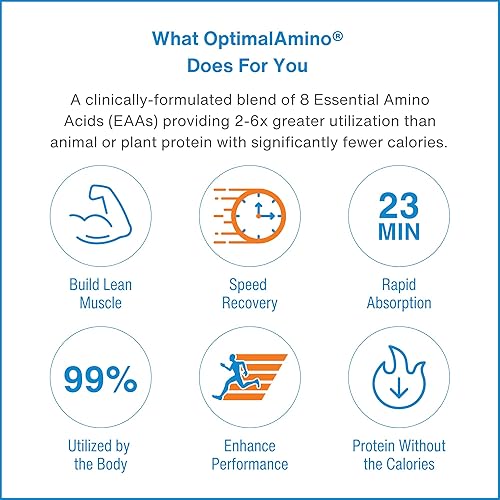 What OptimalAmino®
Does For You

A clinically-formulated blend of 8 Essential Amino Acids (EAAs) providing 2-6x greater utilization than animal or plant protein with significantly fewer calories.

Build Lean Muscle

Speed Recovery

23 MIN

Rapid Absorption

99%

Utilized by the Body

Enhance Performance

Protein Without the Calories